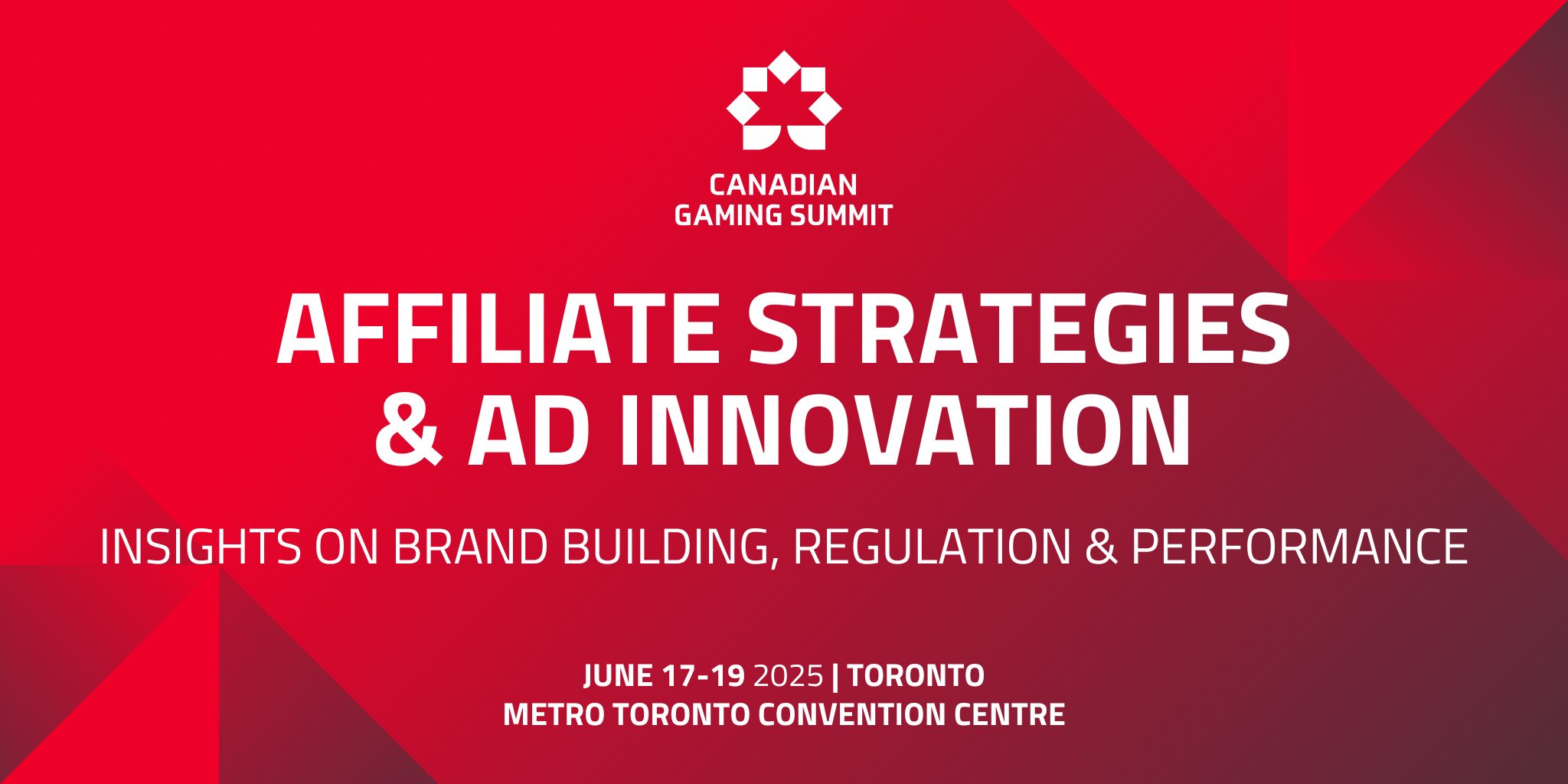 CANADIAN GAMING SUMMIT

AFFILIATE STRATEGIES & AD INNOVATION

INSIGHTS ON BRAND BUILDING, REGULATION & PERFORMANCE

JUNE 17-19 2025 | TORONTO
METRO TORONTO CONVENTION CENTRE